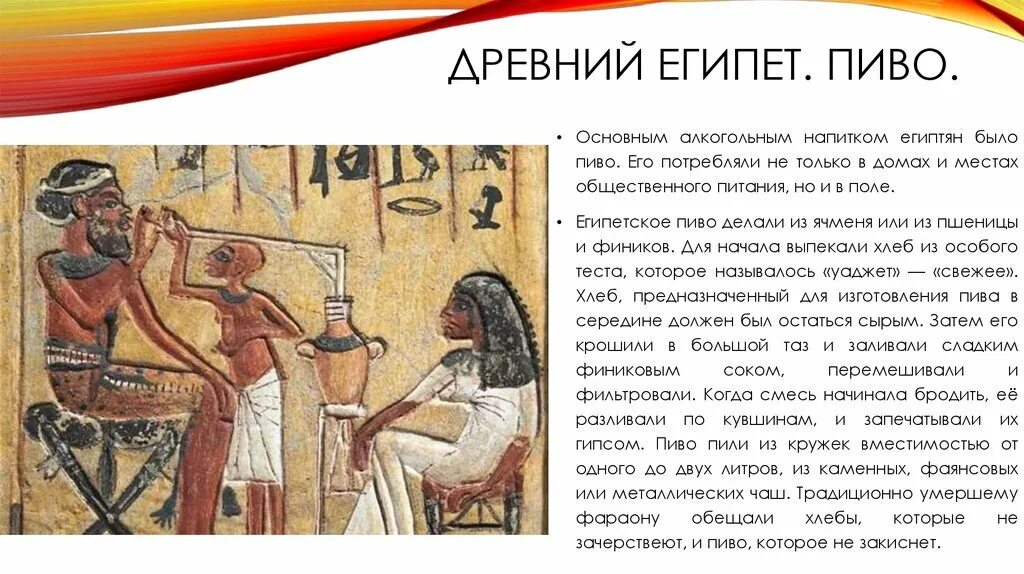 ДРЕВНИЙ ЕГИПЕТ. ПИВО.

• Основным алкогольным напитком египтян было пиво. Его потребляли не только в домах и местах общественного питания, но и в поле.

• Египетское пиво делали из ячменя или из пшеницы и фиников. Для начала выпекали хлеб из особого теста, которое называлось «уаджет» — «свежее». Хлеб, предназначенный для изготовления пива в середине должен был остаться сырым. Затем его крошили в большой таз и заливали сладким финиковым соком, перемешивали и фильтровали. Когда смесь начинала бродить, её разливали по кувшинам, и запечатывали их гипсом. Пиво пили из кружек вместимостью от одного до двух литров, из каменных, фаянсовых или металлических чаш. Традиционно умершему фараону обещали хлебы, которые не зачерствеют, и пиво, которое не закиснет.